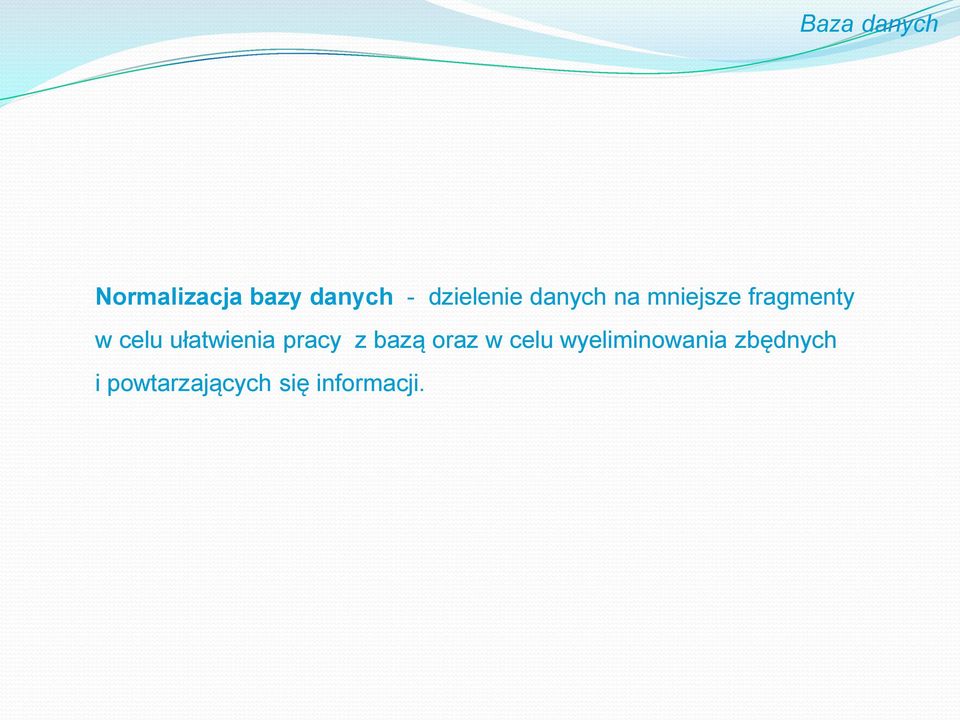 Baza danych

Normalizacja bazy danych - dzielenie danych na mniejsze fragmenty w celu ułatwienia pracy z bazą oraz w celu wyeliminowania zbędnych i powtarzających się informacji.